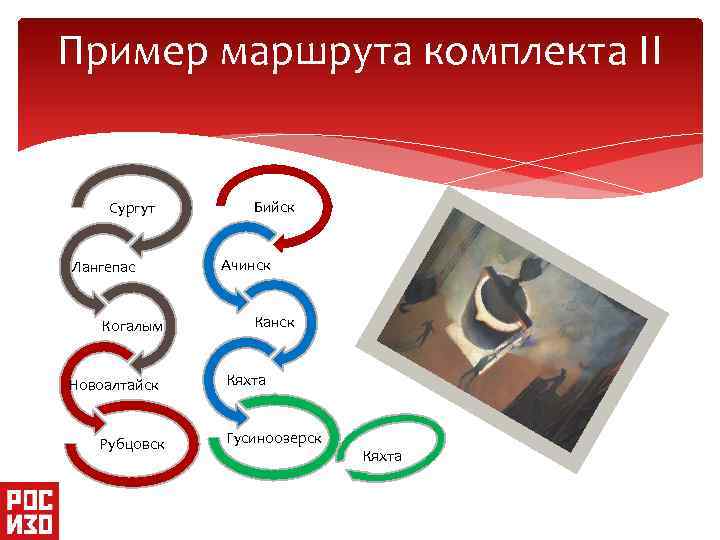 Пример маршрута комплекта II

Сургут
Лангепас
Когалым
Новоалтайск
Рубцовск

Бийск
Ачинск
Канск
Кяхта
Гусиноозерск
Кяхта

РОС
ИЗО